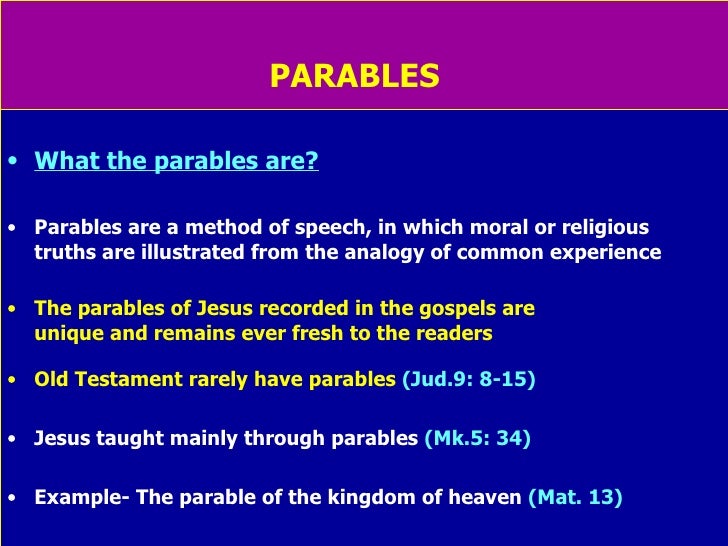 PARABLES

• What the parables are?

• Parables are a method of speech, in which moral or religious truths are illustrated from the analogy of common experience

• The parables of Jesus recorded in the gospels are unique and remains ever fresh to the readers

• Old Testament rarely have parables (Jud.9: 8-15)

• Jesus taught mainly through parables (Mk.5: 34)

• Example- The parable of the kingdom of heaven (Mat. 13)